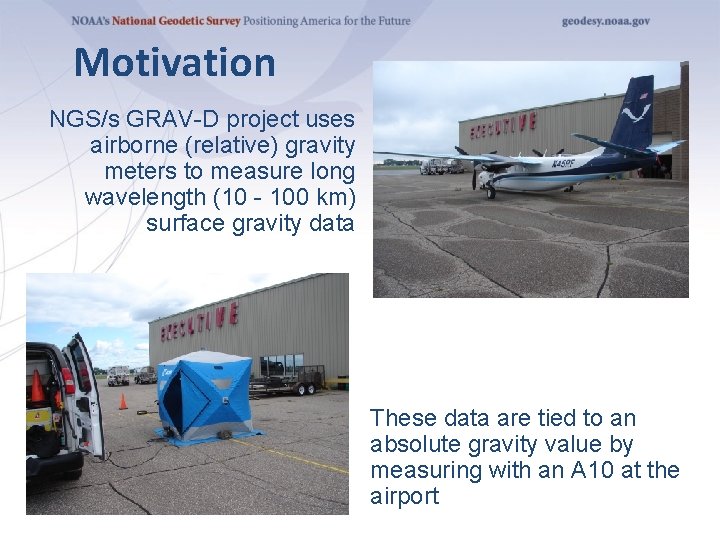 NOAA's National Geodetic Survey Positioning America for the Future

geodesy.noaa.gov

Motivation

NGS/s GRAV-D project uses airborne (relative) gravity meters to measure long wavelength (10 - 100 km) surface gravity data

EXECUTIVE

N45RF

EXECUTIVE

These data are tied to an absolute gravity value by measuring with an A10 at the airport